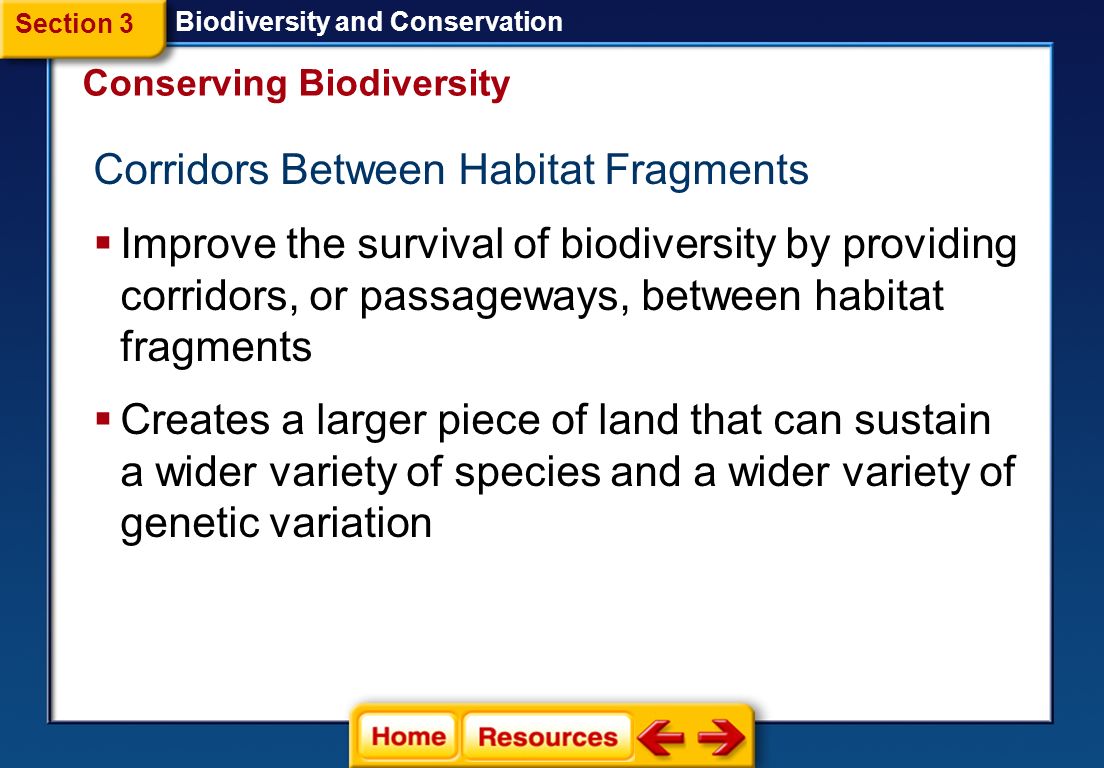 Section 3

Biodiversity and Conservation

Conserving Biodiversity

Corridors Between Habitat Fragments

▪ Improve the survival of biodiversity by providing corridors, or passageways, between habitat fragments

▪ Creates a larger piece of land that can sustain a wider variety of species and a wider variety of genetic variation

Home

Resources